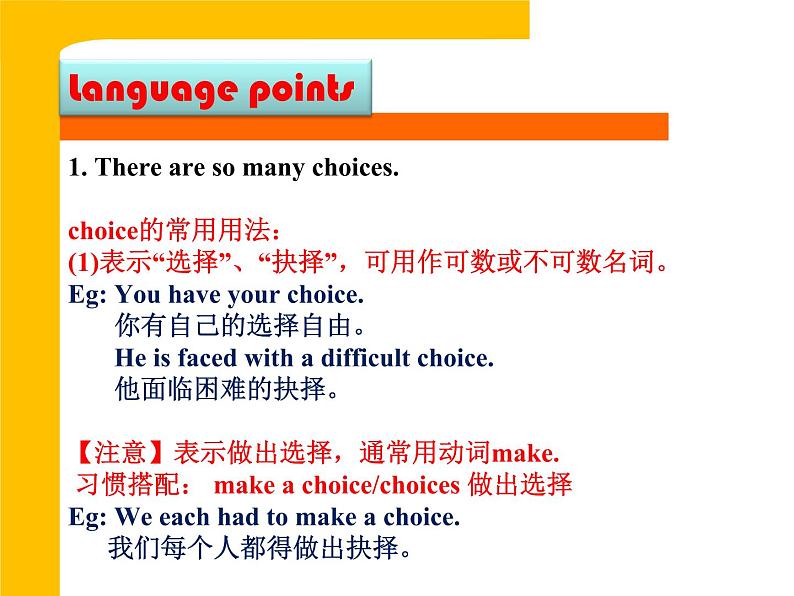 Language points

1. There are so many choices.

choice的常用用法：
(1)表示“选择”、“抉择”，可用作可数或不可数名词。
Eg: You have your choice.
你有自己的选择自由。
He is faced with a difficult choice.
他面临困难的抉择。

【注意】表示做出选择，通常用动词make.
习惯搭配： make a choice/choices 做出选择
Eg: We each had to make a choice.
我们每个人都得做出抉择。